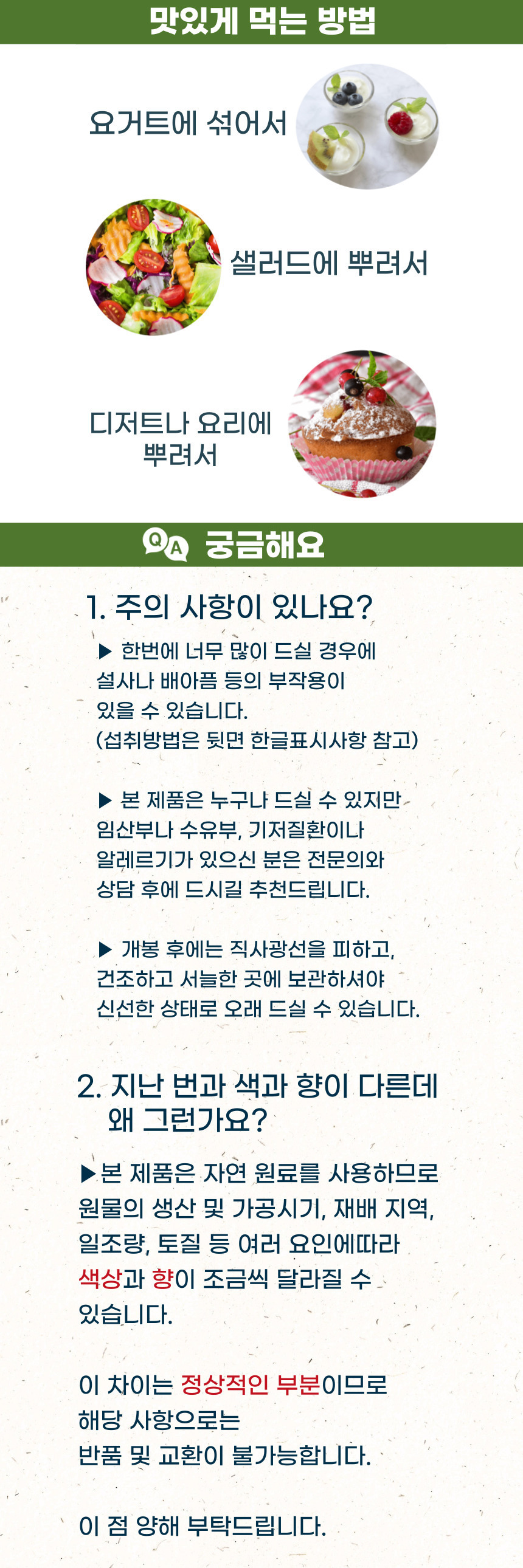 맛있게 먹는 방법

요거트에 섞어서

샐러드에 뿌려서

디저트나 요리에 뿌려서

QA 궁금해요

1. 주의 사항이 있나요?

▶ 한번에 너무 많이 드실 경우에 설사나 배아픔 등의 부작용이 있을 수 있습니다. (섭취방법은 뒷면 한글표시사항 참고)

▶ 본 제품은 누구나 드실 수 있지만 임산부나 수유부, 기저질환이나 알레르기가 있으신 분은 전문의와 상담 후에 드시길 추천드립니다.

▶ 개봉 후에는 직사광선을 피하고, 건조하고 서늘한 곳에 보관하셔야 신선한 상태로 오래 드실 수 있습니다.

2. 지난 번과 색과 향이 다른데 왜 그런가요?

▶본 제품은 자연 원료를 사용하므로 원물의 생산 및 가공시기, 재배 지역, 일조량, 토질 등 여러 요인에따라 색상과 향이 조금씩 달라질 수 있습니다.

이 차이는 정상적인 부분이므로 해당 사항으로는 반품 및 교환이 불가능합니다.

이 점 양해 부탁드립니다.